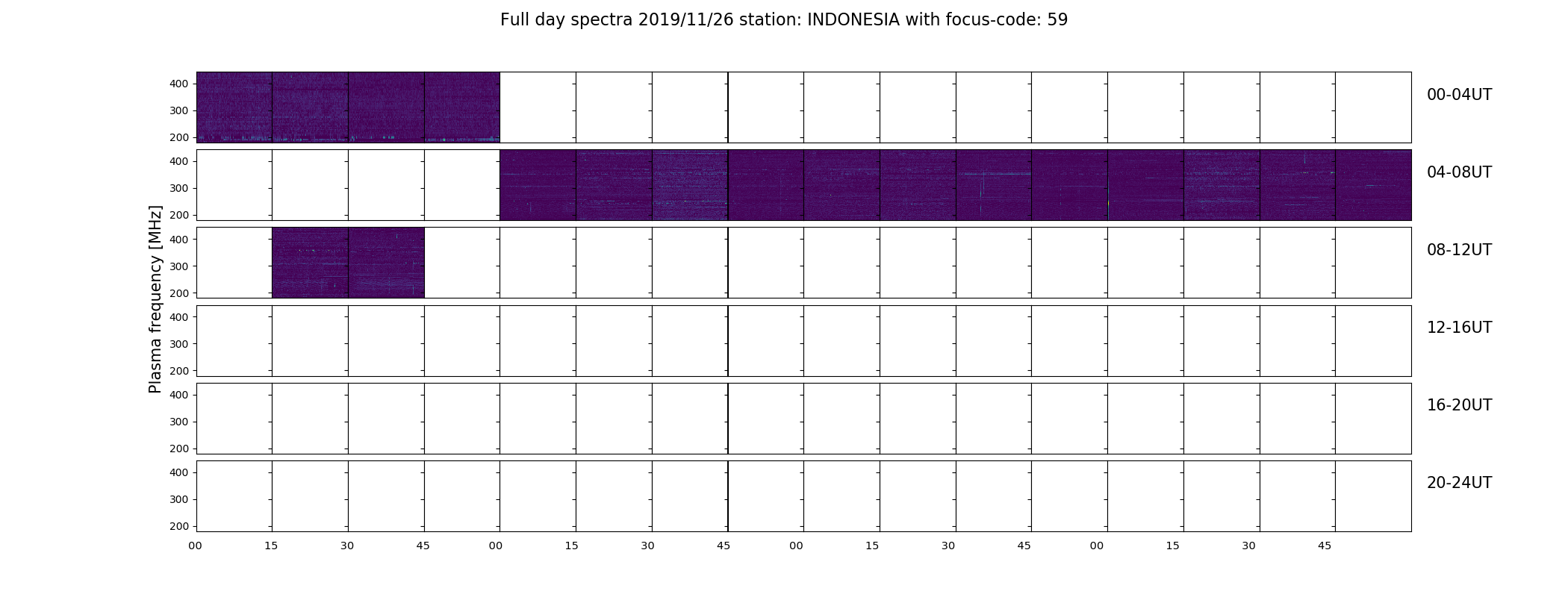 Full day spectra 2019/11/26 station: INDONESIA with focus-code: 59

Plasma frequency [MHz]

400
300
200
00-04UT

400
300
200
04-08UT

400
300
200
08-12UT

400
300
200
12-16UT

400
300
200
16-20UT

400
300
200
20-24UT

00 15 30 45 00 15 30 45 00 15 30 45 00 15 30 45